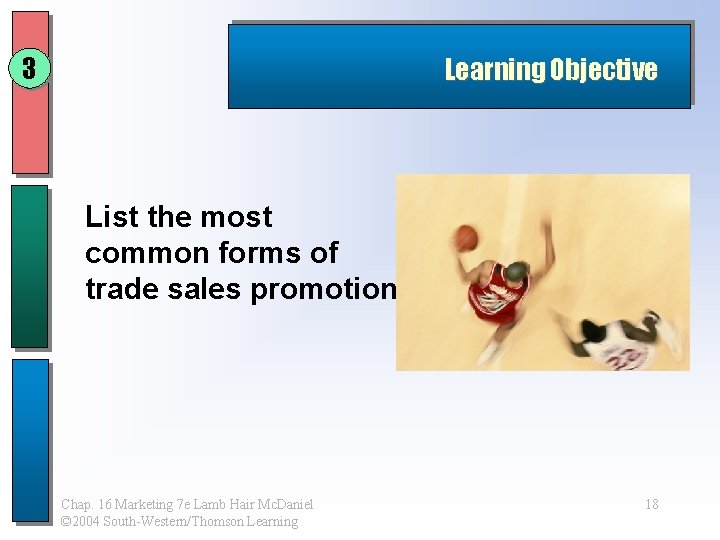 3

Learning Objective

List the most common forms of trade sales promotion

Chap. 16 Marketing 7e Lamb Hair McDaniel
©2004 South-Western/Thomson Learning

18